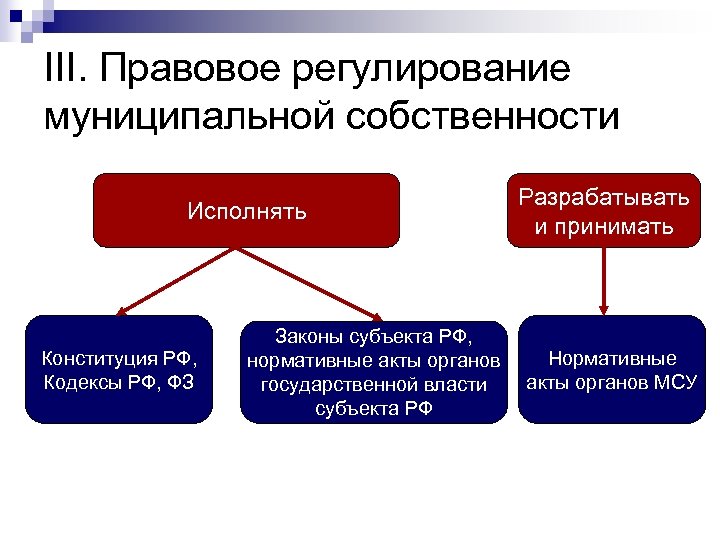 III. Правовое регулирование муниципальной собственности

Исполнять

Разрабатывать и принимать

Конституция РФ, Кодексы РФ, ФЗ

Законы субъекта РФ, нормативные акты органов государственной власти субъекта РФ

Нормативные акты органов МСУ